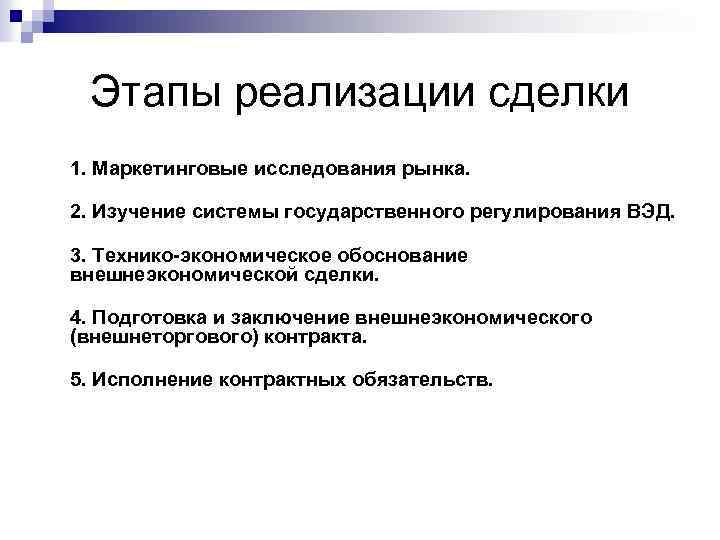 Этапы реализации сделки

1. Маркетинговые исследования рынка.

2. Изучение системы государственного регулирования ВЭД.

3. Технико-экономическое обоснование внешнеэкономической сделки.

4. Подготовка и заключение внешнеэкономического (внешнеторгового) контракта.

5. Исполнение контрактных обязательств.